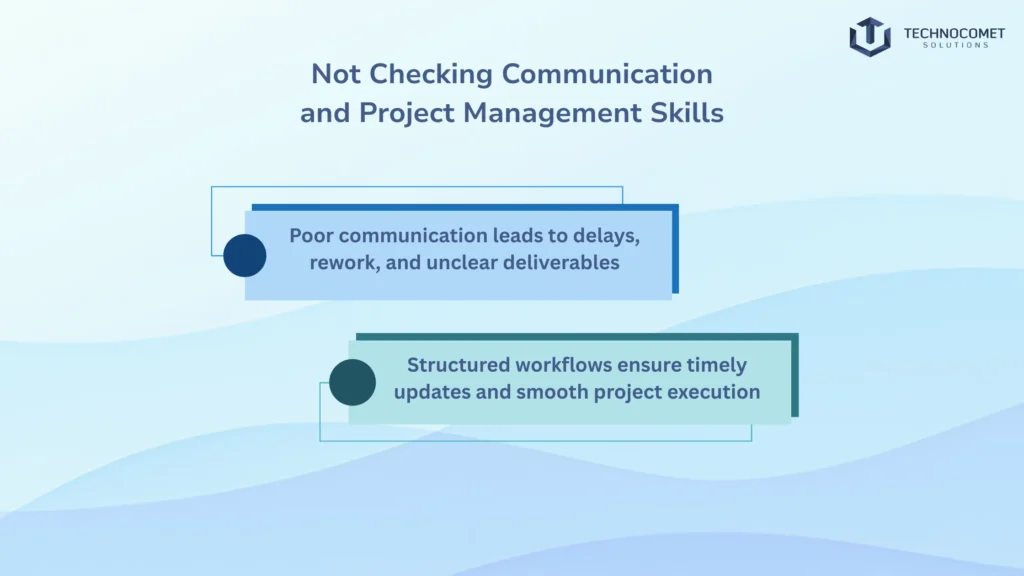 TECHNOCOMET
SOLUTIONS

Not Checking Communication and Project Management Skills

Poor communication leads to delays, rework, and unclear deliverables

Structured workflows ensure timely updates and smooth project execution